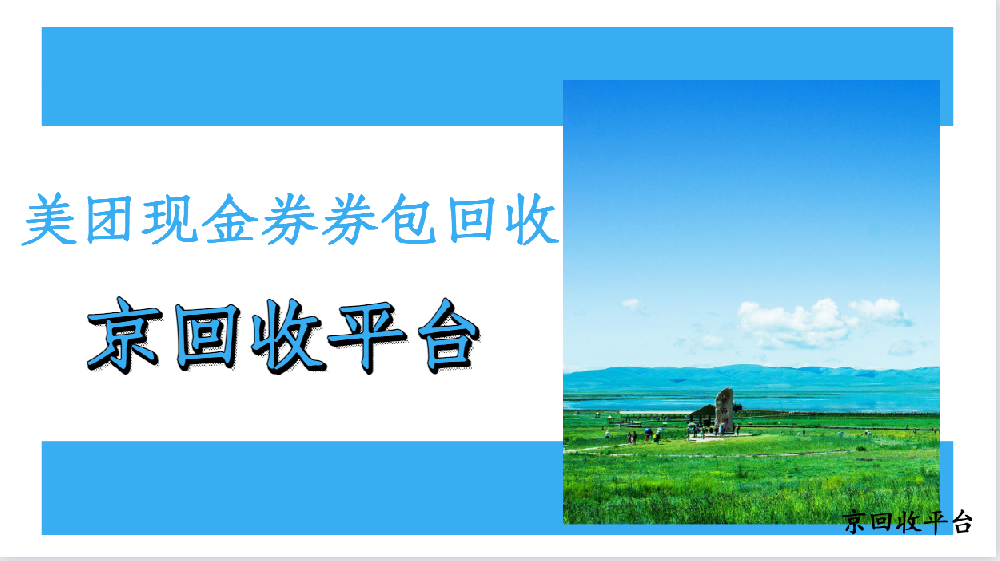 美团现金券券包回收

京回收平台

京回收平台